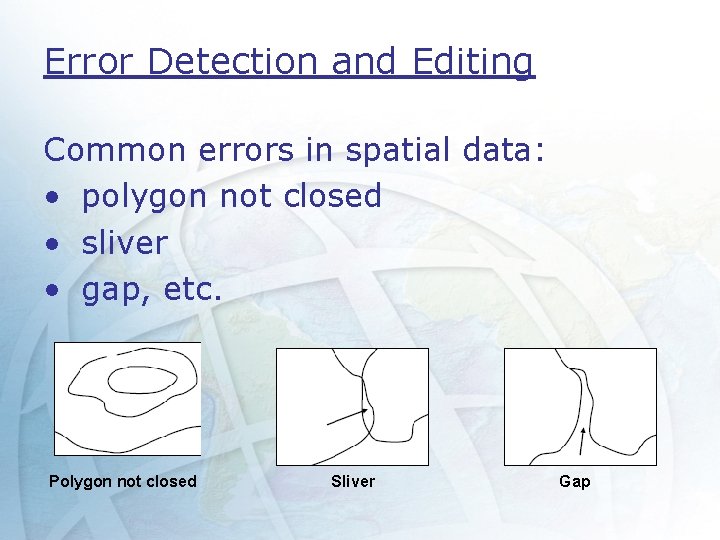 Error Detection and Editing

Common errors in spatial data:
• polygon not closed
• sliver
• gap, etc.

Polygon not closed

Sliver

Gap